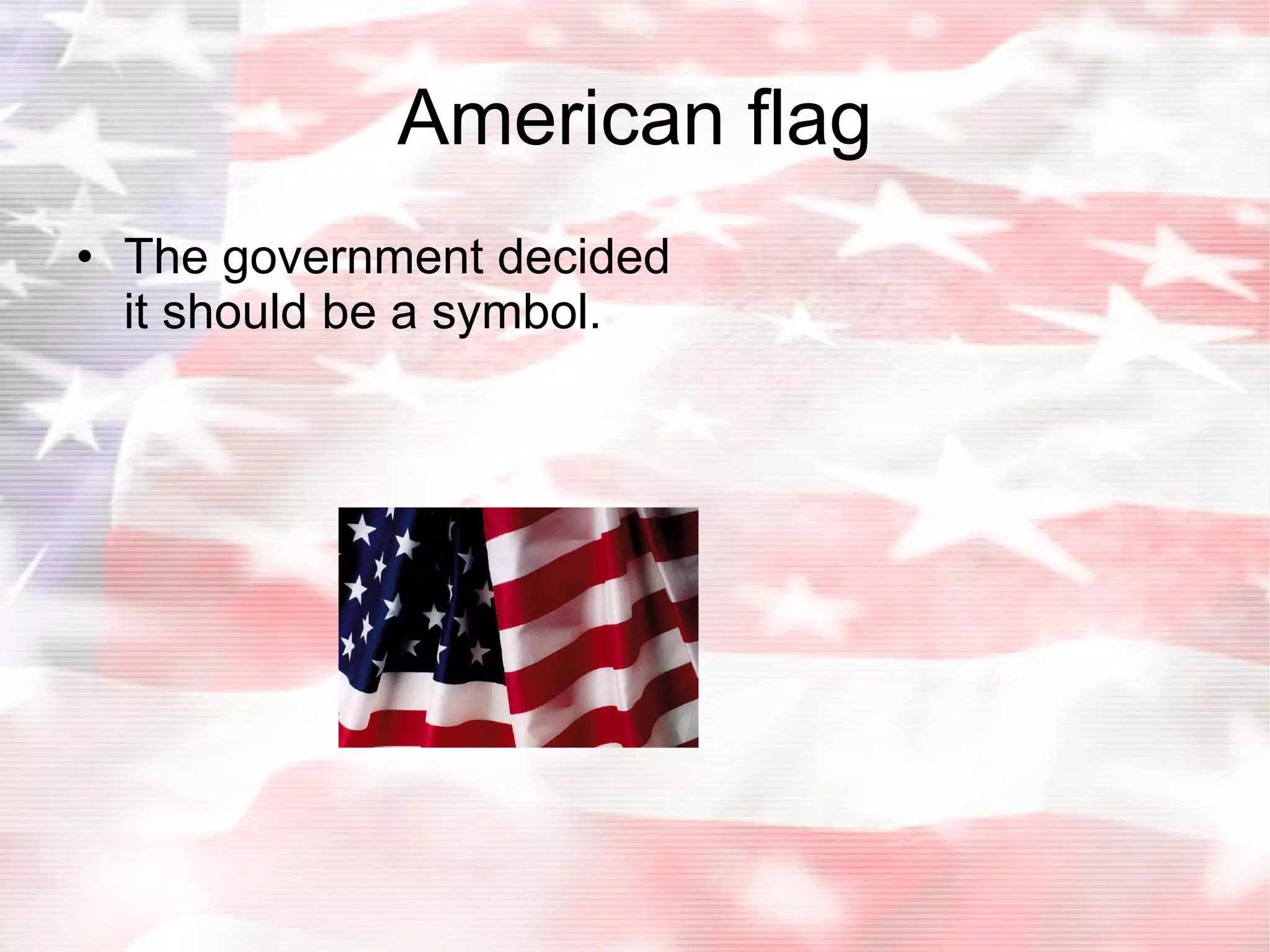 American flag

• The government decided it should be a symbol.